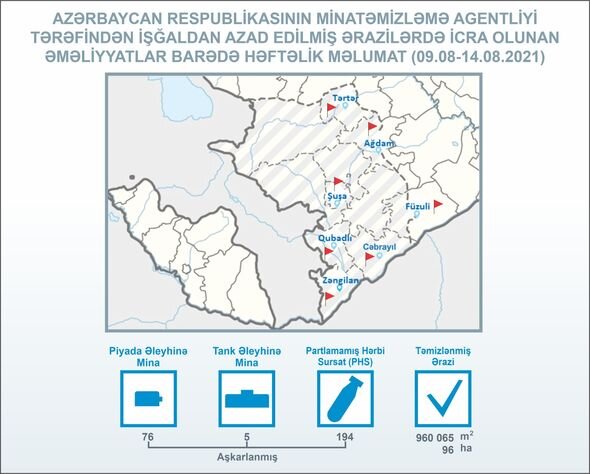 AZƏRBAYCAN RESPUBLİKASININ MİNATƏMİZLƏMƏ AGENTLİYİ TƏRƏFİNDƏN İŞĞALDAN AZAD EDİLMİŞ ƏRAZİLƏRDƏ İCRA OLUNAN ƏMƏLİYYATLAR BARƏDƏ HƏFTƏLİK MƏLUMAT (09.08-14.08.2021)

Tərtər
Ağdam
Şuşa
Füzuli
Qubadlı
Cəbrayıl
Zəngilan

Piyada Əleyhinə Mina
Tank Əleyhinə Mina
Partlamamış Hərbi Sursat (PHS)
Təmizlənmiş Ərazi

76
5
194
960 065 $m^2$
96 ha

Aşkarlanmış